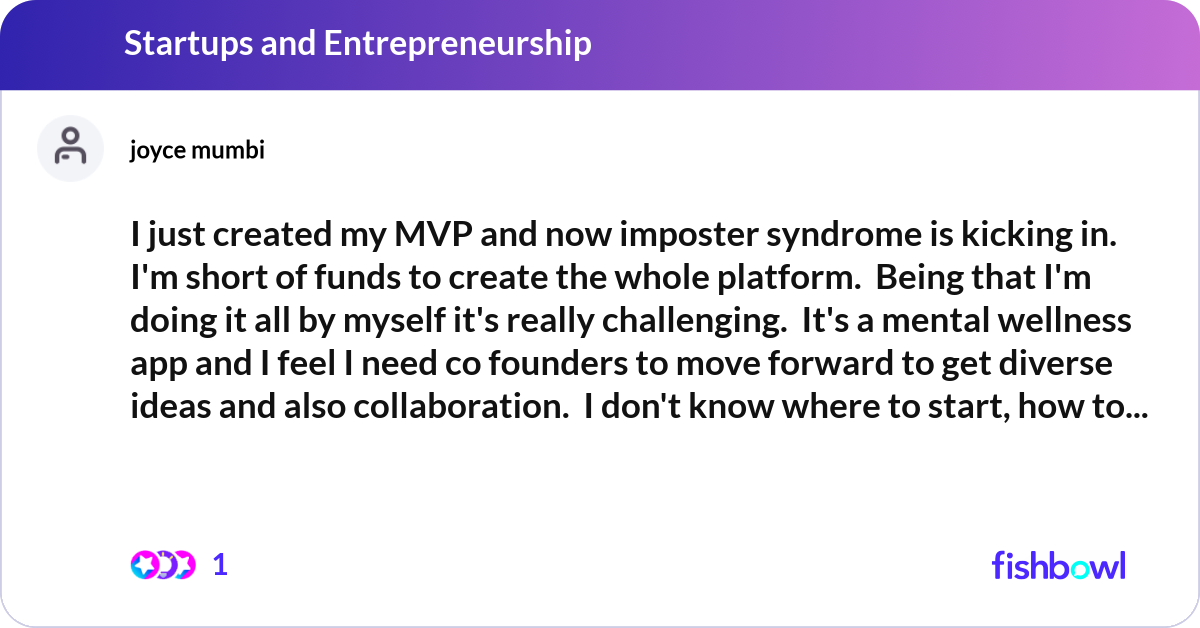 Startups and Entrepreneurship

joyce mumbi

I just created my MVP and now imposter syndrome is kicking in. I'm short of funds to create the whole platform. Being that I'm doing it all by myself it's really challenging. It's a mental wellness app and I feel I need co founders to move forward to get diverse ideas and also collaboration. I don't know where to start, how to...

1

fishbowl